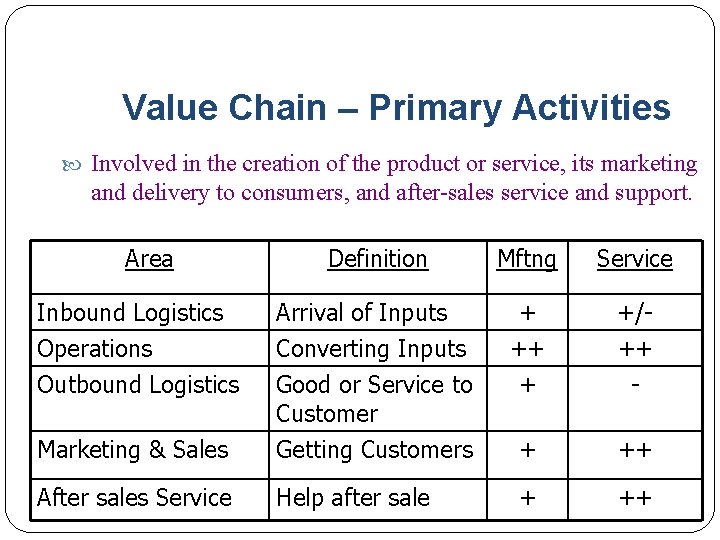 Value Chain – Primary Activities

Involved in the creation of the product or service, its marketing and delivery to consumers, and after-sales service and support.

| Area | Definition | Mftng | Service |
|---|---|---|---|
| Inbound Logistics | Arrival of Inputs | + | +/- |
| Operations | Converting Inputs | ++ | ++ |
| Outbound Logistics | Good or Service to Customer | + | - |
| Marketing & Sales | Getting Customers | + | ++ |
| After sales Service | Help after sale | + | ++ |